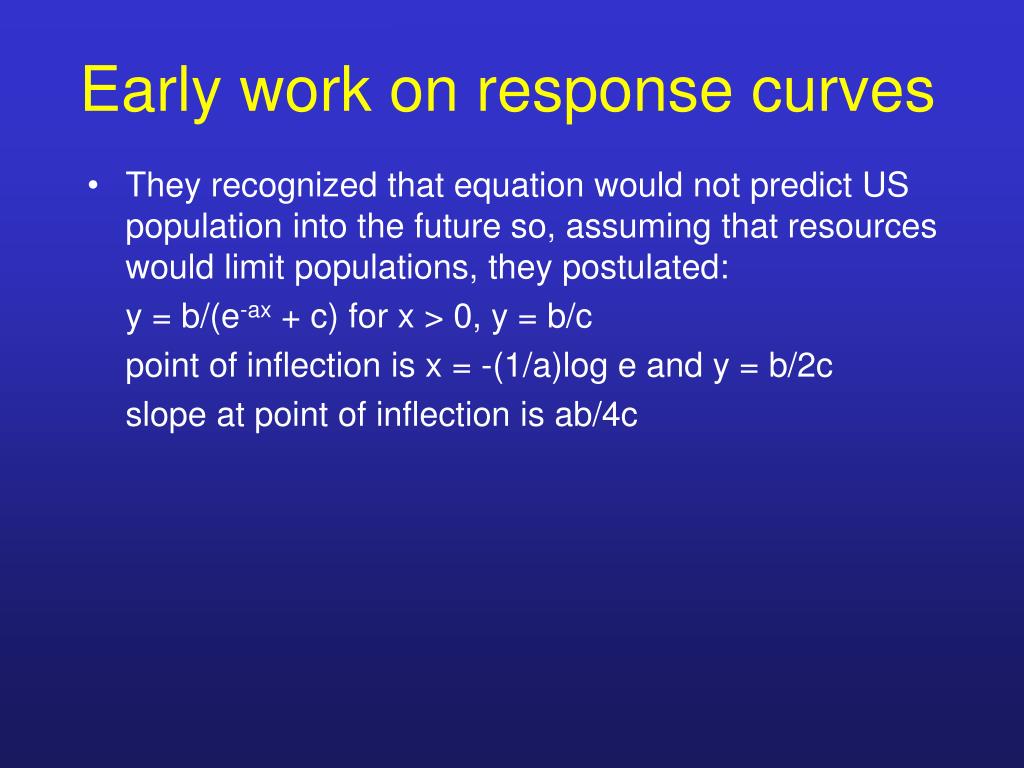 Early work on response curves

• They recognized that equation would not predict US population into the future so, assuming that resources would limit populations, they postulated:

$y = b/(e^{-ax} + c)$ for $x > 0$, $y = b/c$

point of inflection is $x = -(1/a)\log e$ and $y = b/2c$

slope at point of inflection is $ab/4c$